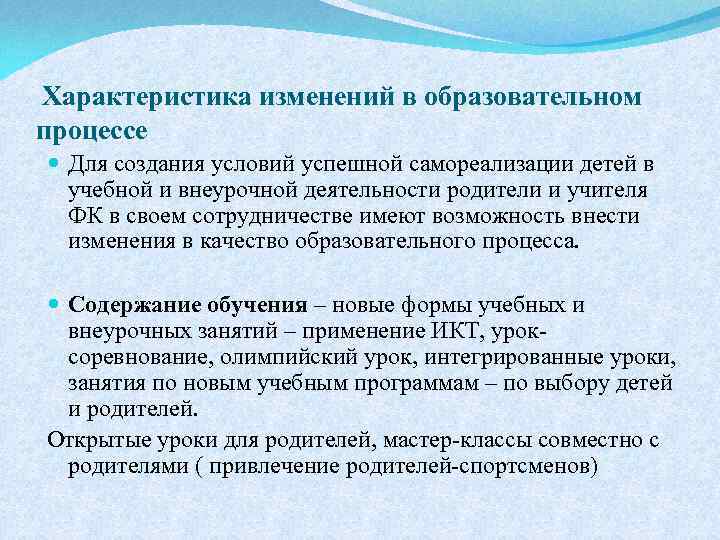 Характеристика изменений в образовательном процессе

Для создания условий успешной самореализации детей в учебной и внеурочной деятельности родители и учителя ФК в своем сотрудничестве имеют возможность внести изменения в качество образовательного процесса.

Содержание обучения – новые формы учебных и внеурочных занятий – применение ИКТ, урок-соревнование, олимпийский урок, интегрированные уроки, занятия по новым учебным программам – по выбору детей и родителей.

Открытые уроки для родителей, мастер-классы совместно с родителями ( привлечение родителей-спортсменов)